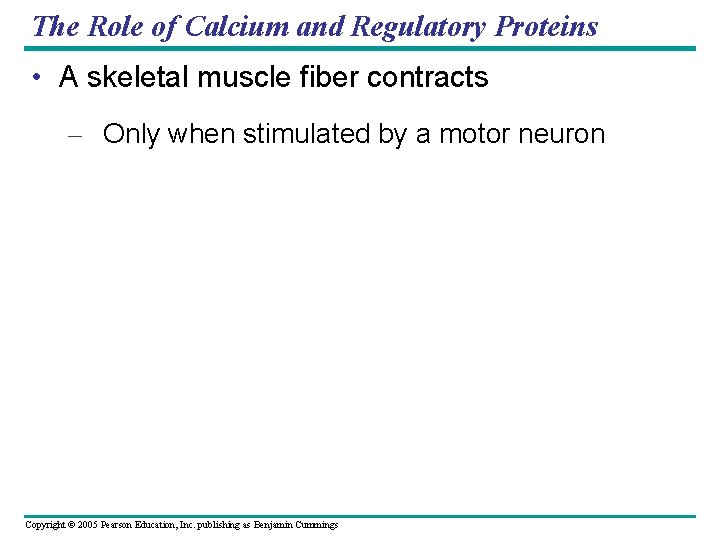 The Role of Calcium and Regulatory Proteins

• A skeletal muscle fiber contracts

– Only when stimulated by a motor neuron

Copyright © 2005 Pearson Education, Inc. publishing as Benjamin Cummings